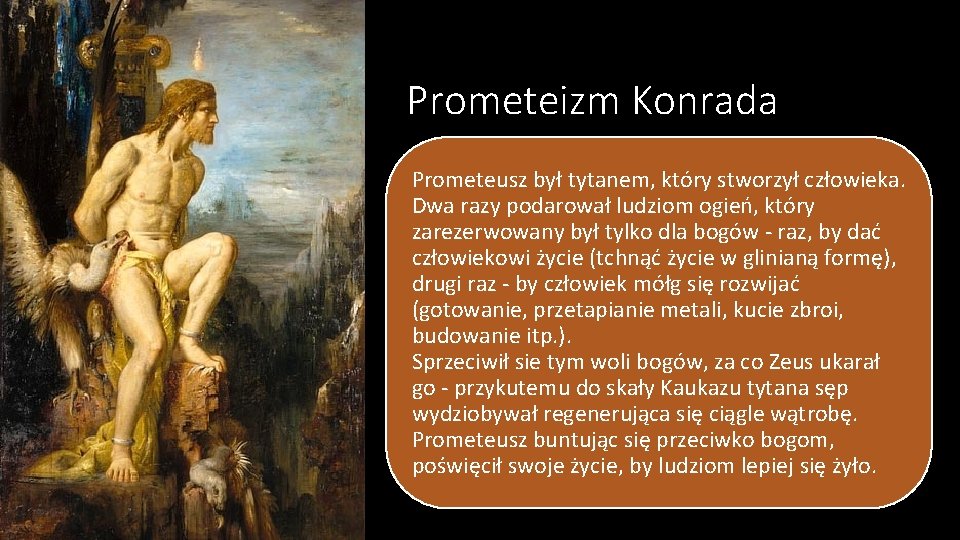 Prometeizm Konrada

Prometeusz był tytanem, który stworzył człowieka. Dwa razy podarował ludziom ogień, który zarezerwowany był tylko dla bogów - raz, by dać człowiekowi życie (tchnąć życie w glinianą formę), drugi raz - by człowiek mółg się rozwijać (gotowanie, przetapianie metali, kucie zbroi, budowanie itp.).
Sprzeciwił sie tym woli bogów, za co Zeus ukarał go - przykutemu do skały Kaukazu tytana sęp wydziobywał regenerująca się ciągle wątrobę. Prometeusz buntując się przeciwko bogom, poświęcił swoje życie, by ludziom lepiej się żyło.